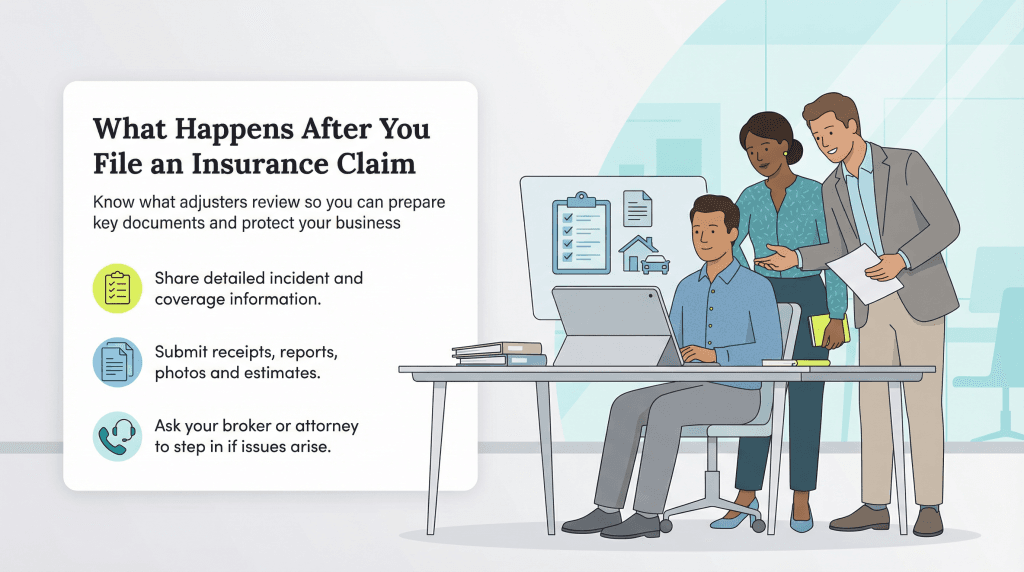 What Happens After You File an Insurance Claim

Know what adjusters review so you can prepare key documents and protect your business

Share detailed incident and coverage information.

Submit receipts, reports, photos and estimates.

Ask your broker or attorney to step in if issues arise.